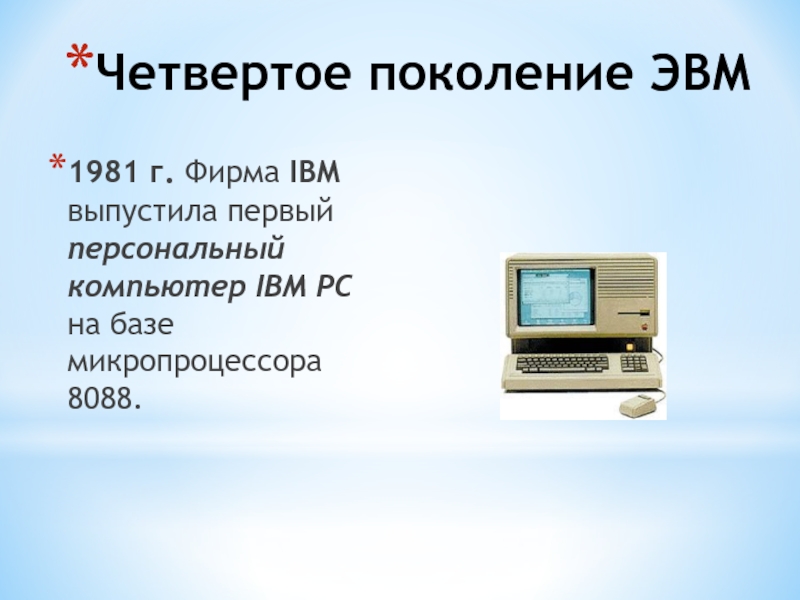 *Четвертое поколение ЭВМ

*1981 г. Фирма IBM выпустила первый персональный компьютер IBM PC на базе микропроцессора 8088.